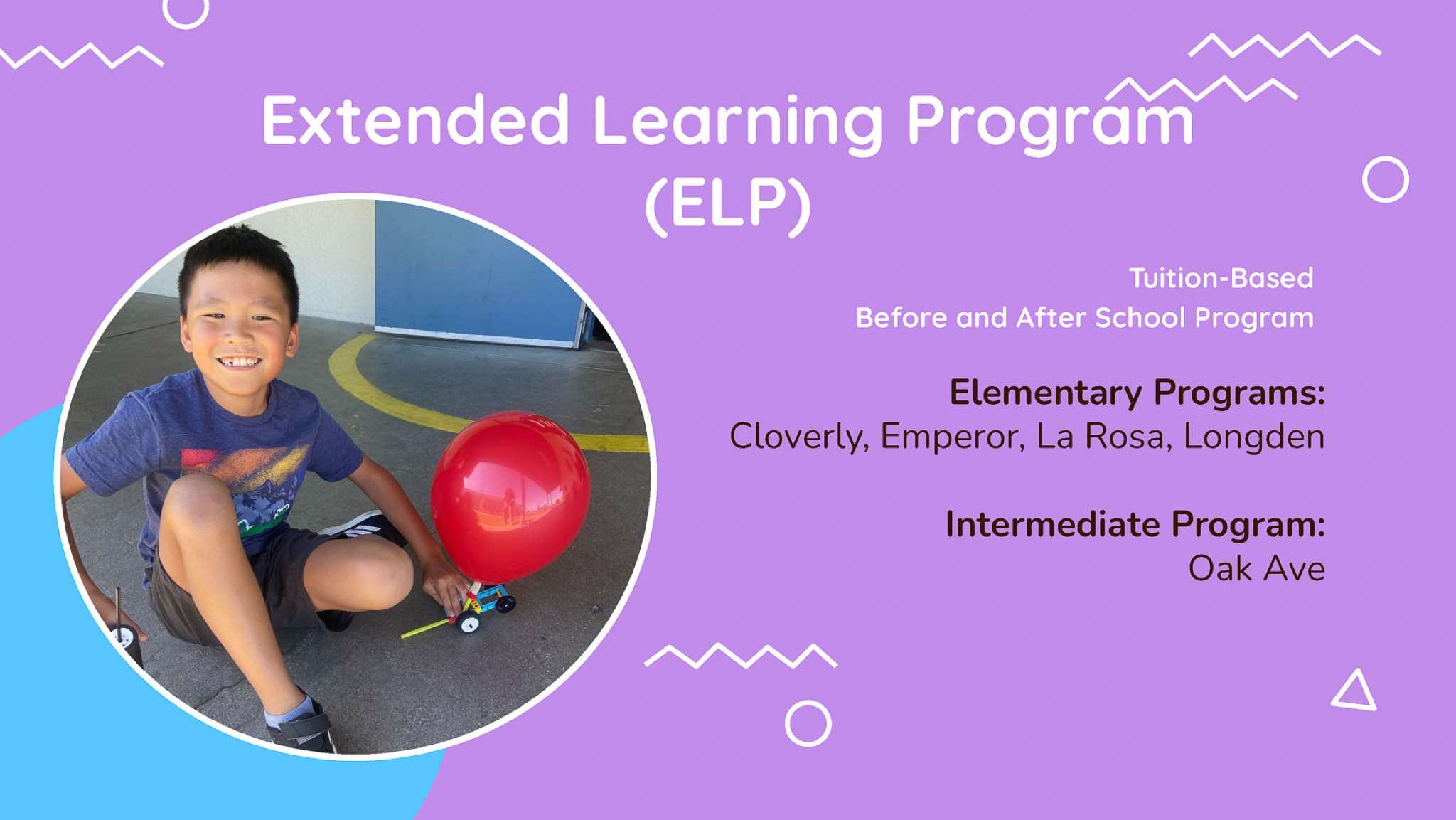 Extended Learning Program (ELP)

Tuition-Based
Before and After School Program

Elementary Programs:
Cloverly, Emperor, La Rosa, Longden

Intermediate Program:
Oak Ave